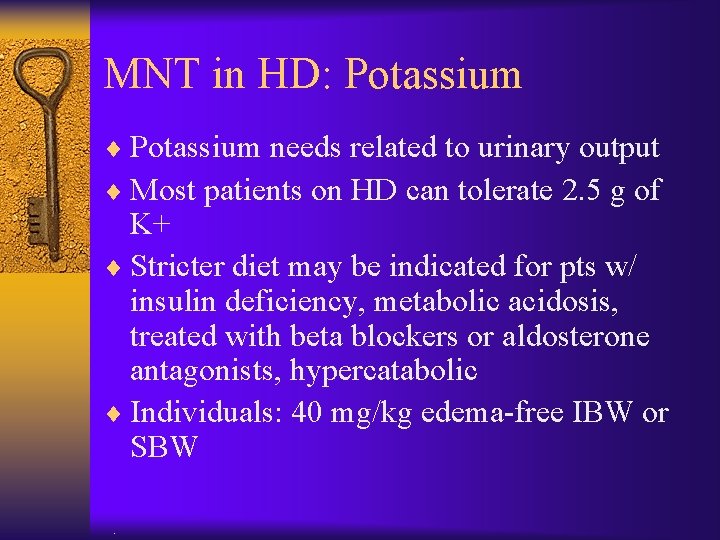 MNT in HD: Potassium

♦ Potassium needs related to urinary output
♦ Most patients on HD can tolerate 2.5 g of K+
♦ Stricter diet may be indicated for pts w/ insulin deficiency, metabolic acidosis, treated with beta blockers or aldosterone antagonists, hypercatabolic
♦ Individuals: 40 mg/kg edema-free IBW or SBW